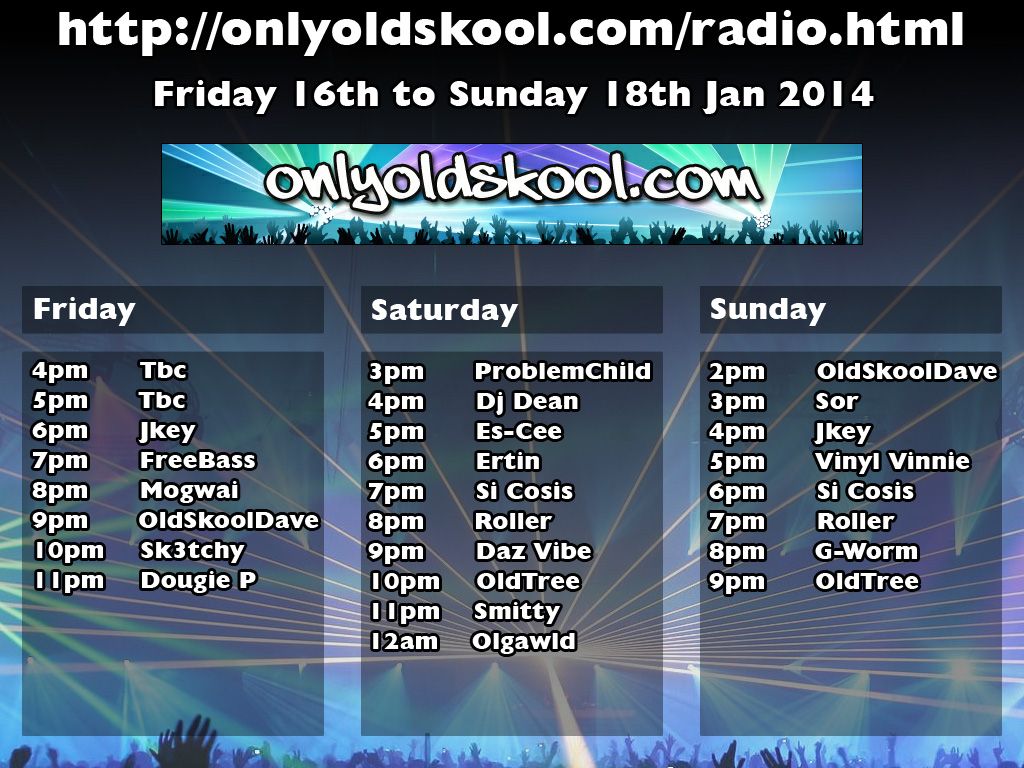 http://onlyoldskool.com/radio.html

Friday 16th to Sunday 18th Jan 2014

onlyoldskool.com

Friday

4pm Tbc
5pm Tbc
6pm Jkey
7pm FreeBass
8pm Mogwai
9pm OldSkoolDave
10pm Sk3tchy
11pm Dougie P

Saturday

3pm ProblemChild
4pm Dj Dean
5pm Es-Cee
6pm Ertin
7pm Si Cosis
8pm Roller
9pm Daz Vibe
10pm OldTree
11pm Smitty
12am Olgawld

Sunday

2pm OldSkoolDave
3pm Sor
4pm Jkey
5pm Vinyl Vinnie
6pm Si Cosis
7pm Roller
8pm G-Worm
9pm OldTree